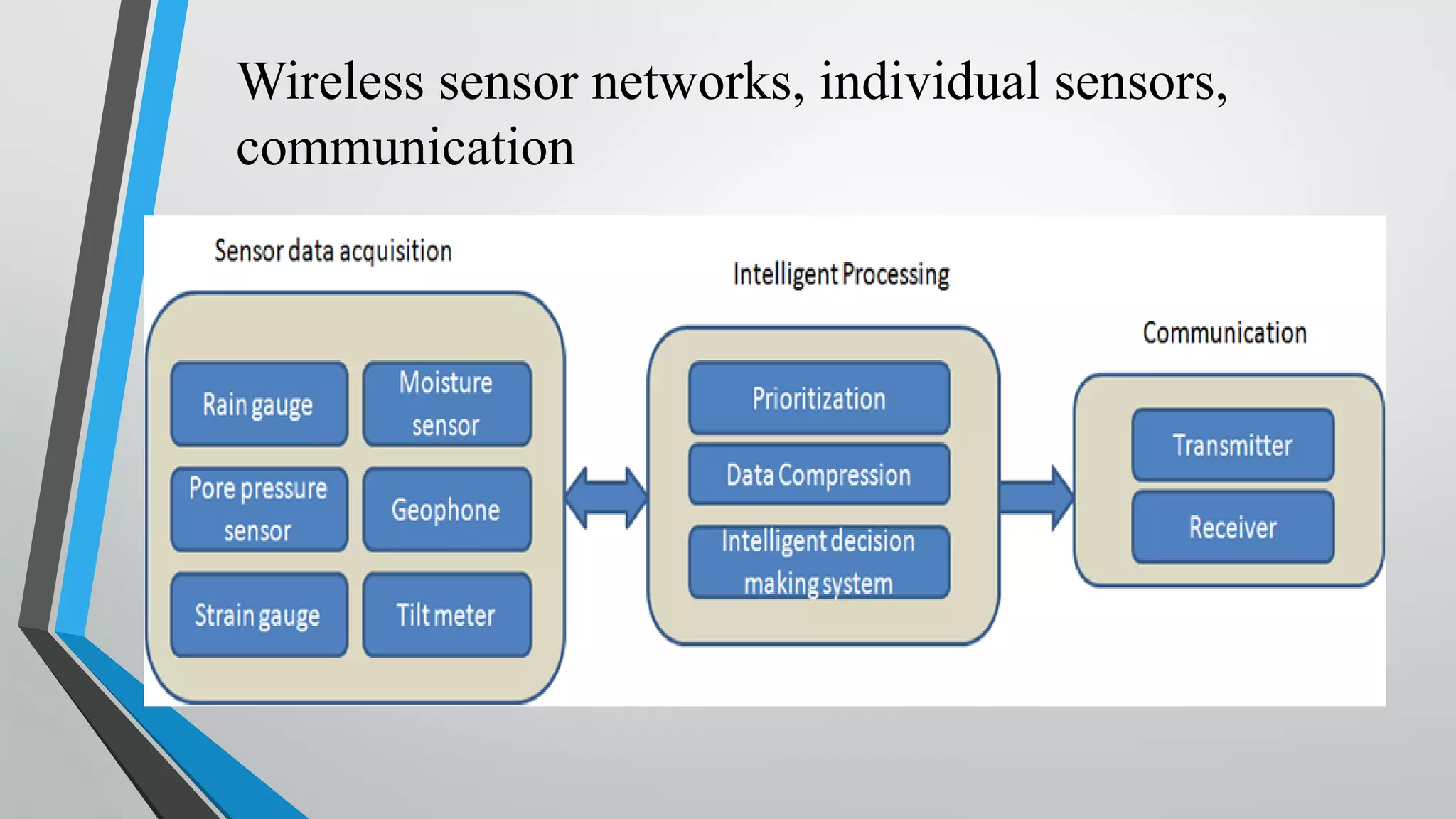 Wireless sensor networks, individual sensors, communication

Sensor data acquisition

Rain gauge

Moisture sensor

Pore pressure sensor

Geophone

Strain gauge

Tilt meter

Intelligent Processing

Prioritization

Data Compression

Intelligent decision making system

Communication

Transmitter

Receiver